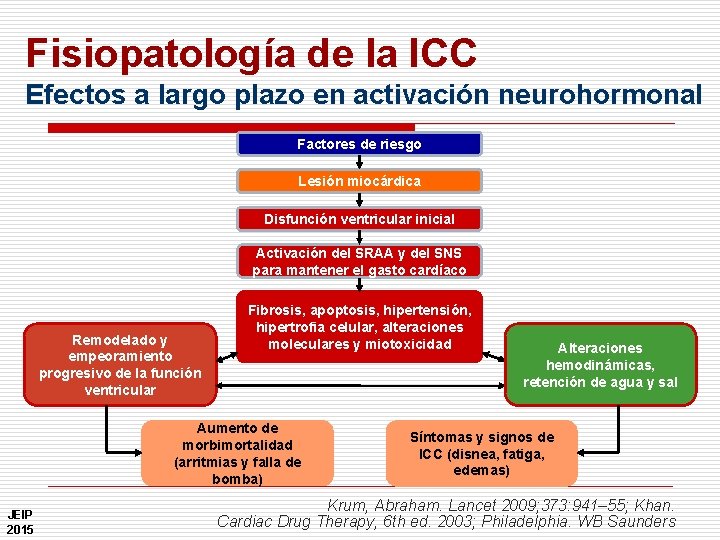 Fisiopatología de la ICC
Efectos a largo plazo en activación neurohormonal

Factores de riesgo

Lesión miocárdica

Disfunción ventricular inicial

Activación del SRAA y del SNS para mantener el gasto cardíaco

Fibrosis, apoptosis, hipertensión, hipertrofia celular, alteraciones moleculares y miotoxicidad

Remodelado y empeoramiento progresivo de la función ventricular

Alteraciones hemodinámicas, retención de agua y sal

Aumento de morbimortalidad (arritmias y falla de bomba)

Síntomas y signos de ICC (disnea, fatiga, edemas)

Krum, Abraham. Lancet 2009;373:941–55; Khan. Cardiac Drug Therapy, 6th ed. 2003; Philadelphia. WB Saunders

JEIP
2015